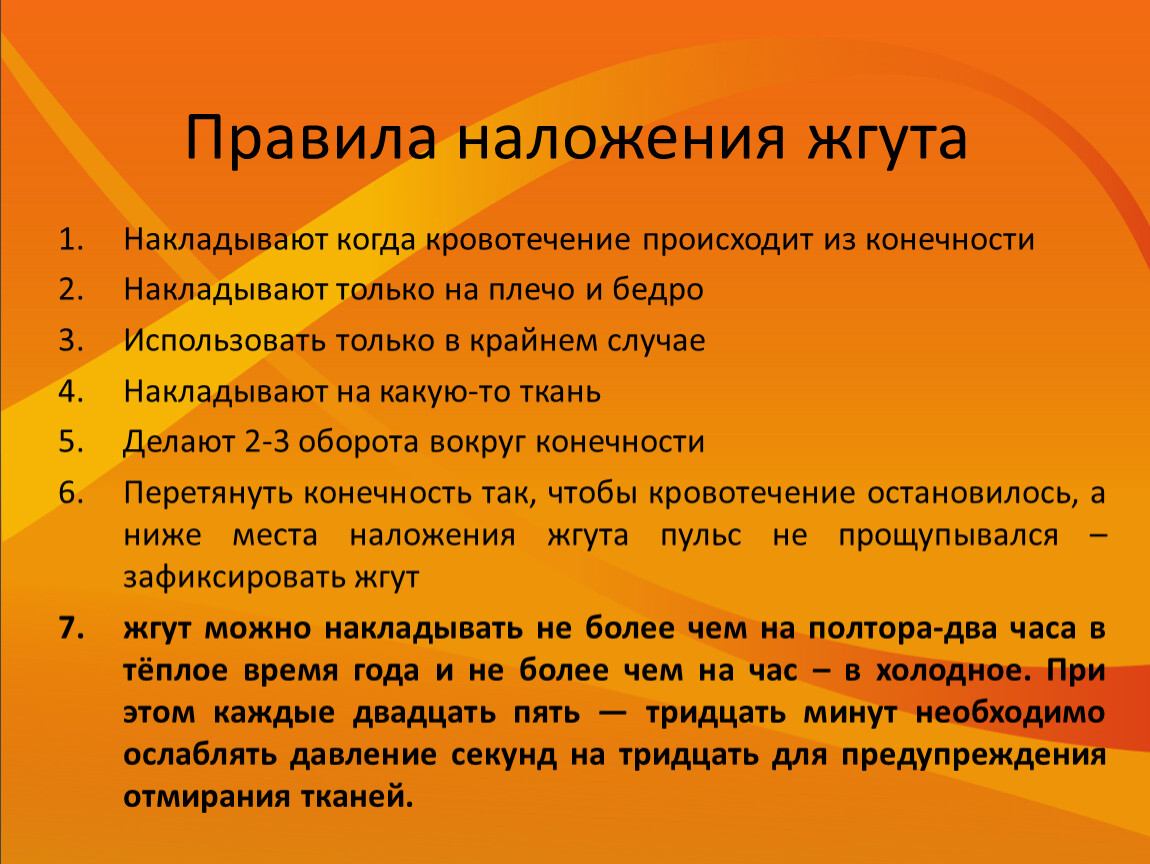 Правила наложения жгута

1. Накладывают когда кровотечение происходит из конечности
2. Накладывают только на плечо и бедро
3. Использовать только в крайнем случае
4. Накладывают на какую-то ткань
5. Делают 2-3 оборота вокруг конечности
6. Перетянуть конечность так, чтобы кровотечение остановилось, а ниже места наложения жгута пульс не прощупывался – зафиксировать жгут
7. жгут можно накладывать не более чем на полтора-два часа в тёплое время года и не более чем на час – в холодное. При этом каждые двадцать пять — тридцать минут необходимо ослаблять давление секунд на тридцать для предупреждения отмирания тканей.